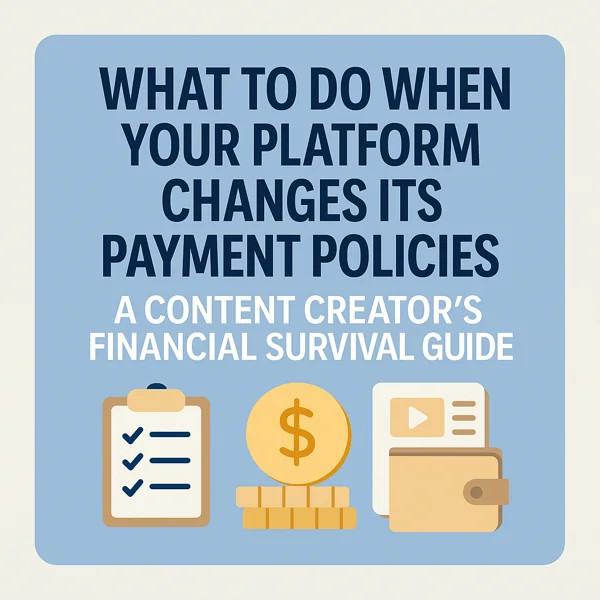 WHAT TO DO WHEN YOUR PLATFORM CHANGES ITS PAYMENT POLICIES

A CONTENT CREATOR'S FINANCIAL SURVIVAL GUIDE

$